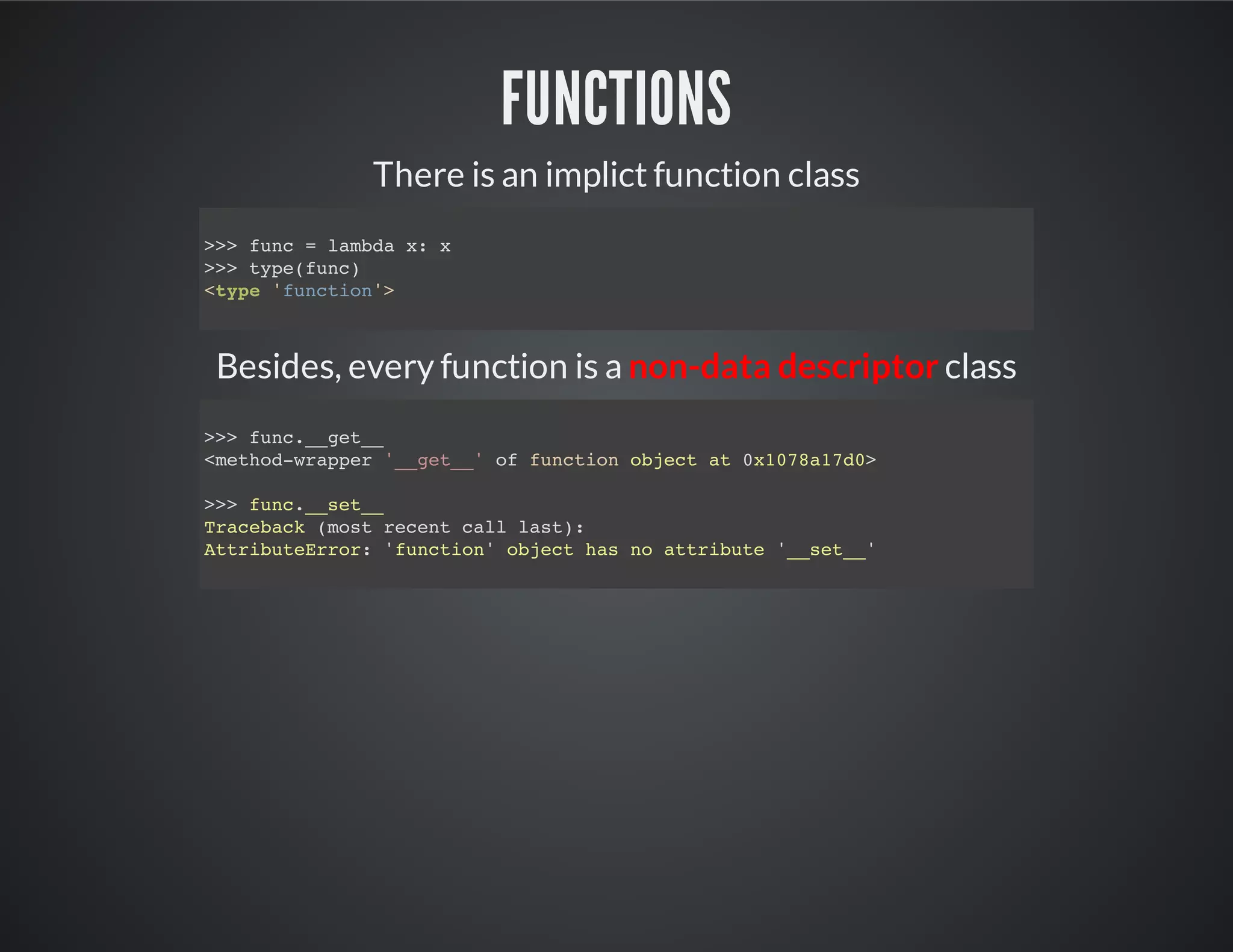 FUNCTIONS

There is an implict function class

>>> func = lambda x: x
>>> type(func)
<type 'function'>

Besides, every function is a non-data descriptor class

>>> func.__get__
<method-wrapper '__get__' of function object at 0x1078a17d0>

>>> func.__set__
Traceback (most recent call last):
AttributeError: 'function' object has no attribute '__set__'